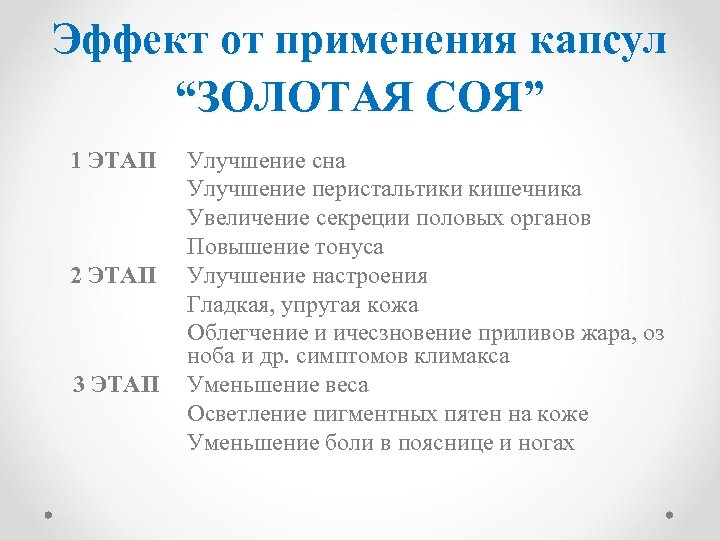 Эффект от применения капсул “ЗОЛОТАЯ СОЯ”

1 ЭТАП Улучшение сна
Улучшение перистальтики кишечника
Увеличение секреции половых органов
Повышение тонуса

2 ЭТАП Улучшение настроения
Гладкая, упругая кожа
Облегчение и ичесзновение приливов жара, оз ноба и др. симптомов климакса

3 ЭТАП Уменьшение веса
Осветление пигментных пятен на коже
Уменьшение боли в пояснице и ногах